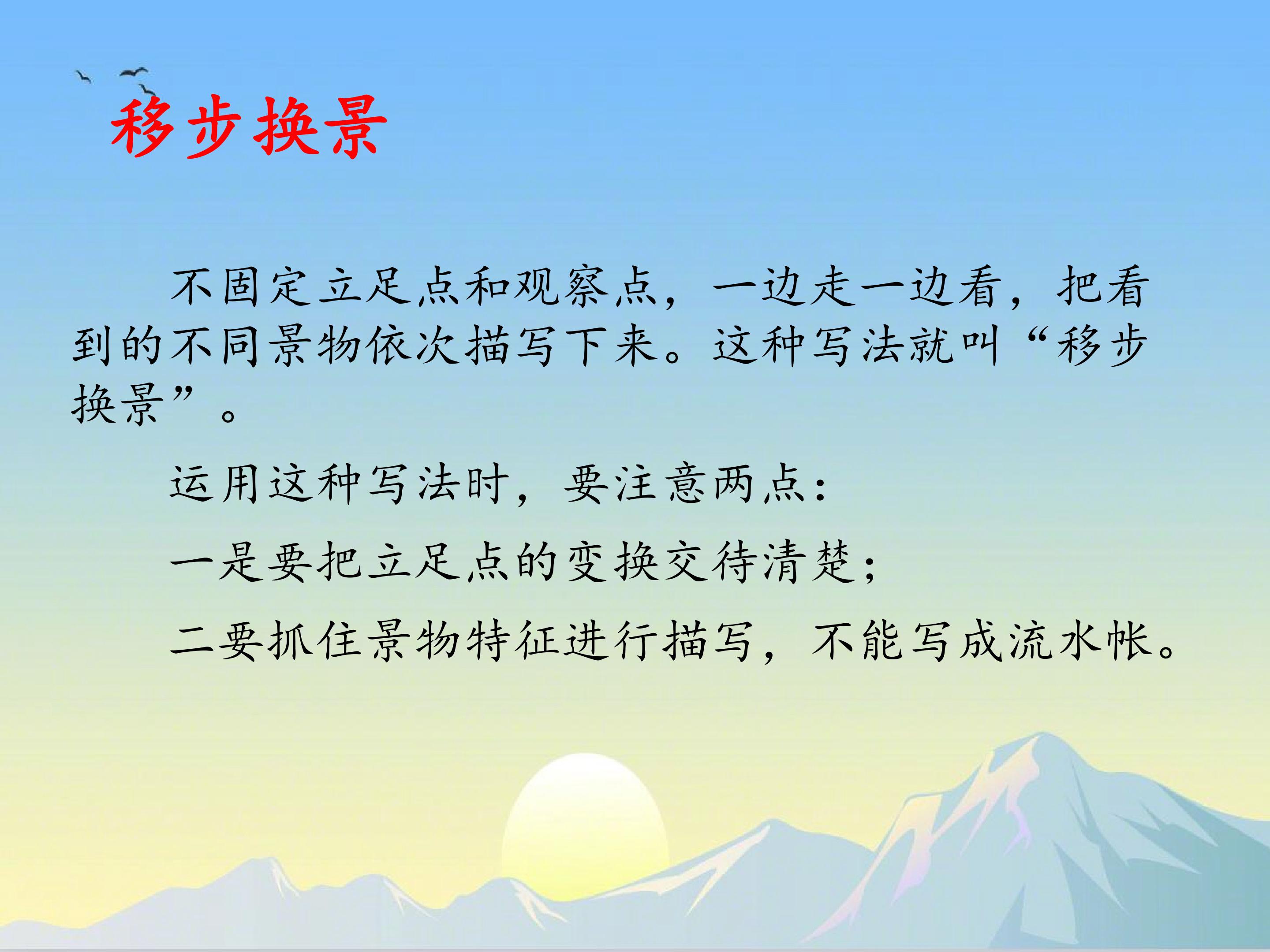 移步换景

不固定立足点和观察点，一边走一边看，把看到的不同景物依次描写下来。这种写法就叫“移步换景”。

运用这种写法时，要注意两点：

一是要把立足点的变换交待清楚；

二要抓住景物特征进行描写，不能写成流水帐。